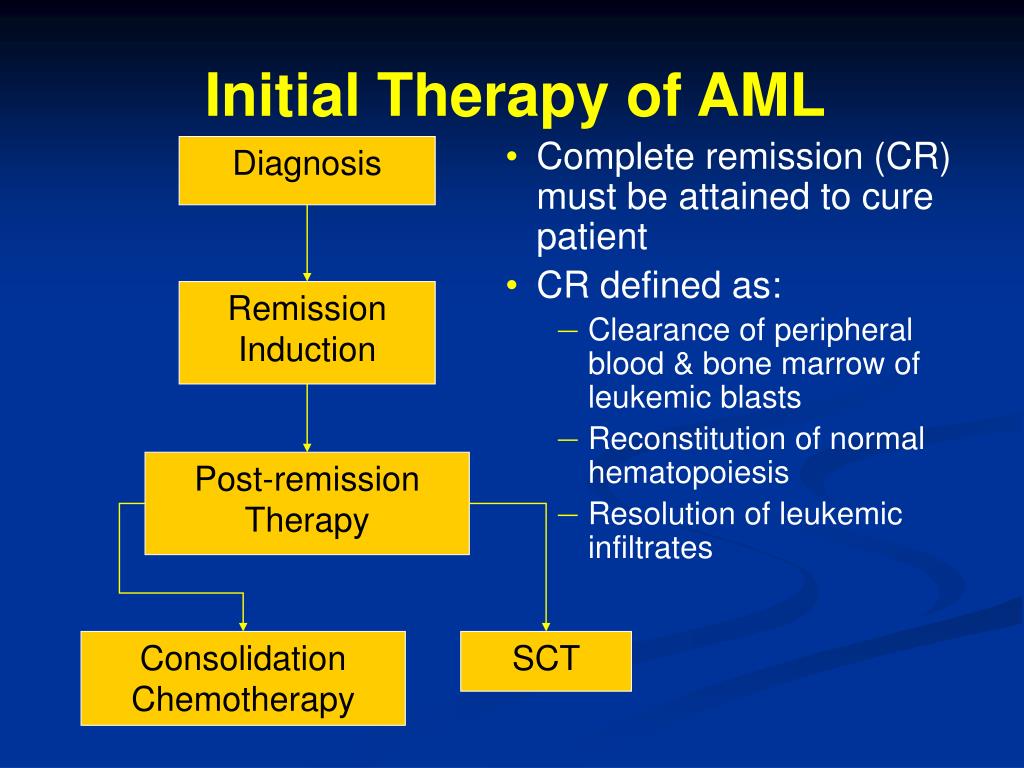 Initial Therapy of AML

Diagnosis

Remission Induction

Post-remission Therapy

Consolidation Chemotherapy

SCT

• Complete remission (CR) must be attained to cure patient
• CR defined as:
– Clearance of peripheral blood & bone marrow of leukemic blasts
– Reconstitution of normal hematopoiesis
– Resolution of leukemic infiltrates